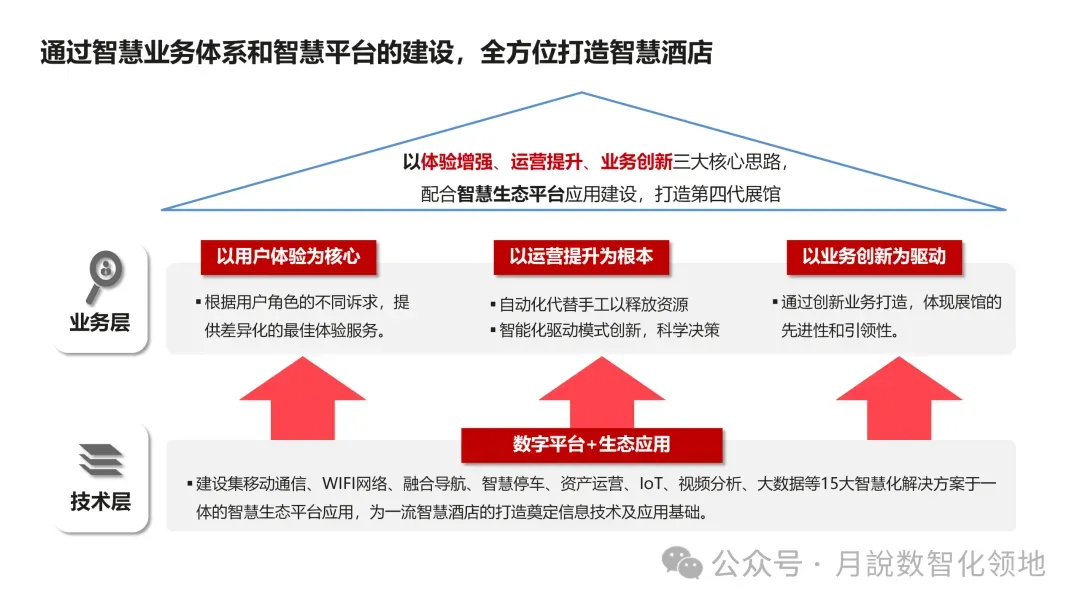 通过智慧业务体系和智慧平台的建设，全方位打造智慧酒店

以体验增强、运营提升、业务创新三大核心思路，
配合智慧生态平台应用建设，打造第四代展馆

业务层

以用户体验为核心

▪ 根据用户角色的不同诉求，提供差异化的最佳体验服务。

以运营提升为根本

▪ 自动化代替手工以释放资源
▪ 智能化驱动模式创新，科学决策

以业务创新为驱动

▪ 通过创新业务打造，体现展馆的先进性和引领性。

技术层

数字平台+生态应用

▪ 建设集移动通信、WIFI网络、融合导航、智慧停车、资产运营、IoT、视频分析、大数据等15大智慧化解决方案于一体的智慧生态平台应用，为一流智慧酒店的打造奠定信息技术及应用基础。

公众号 · 月說数智化领地